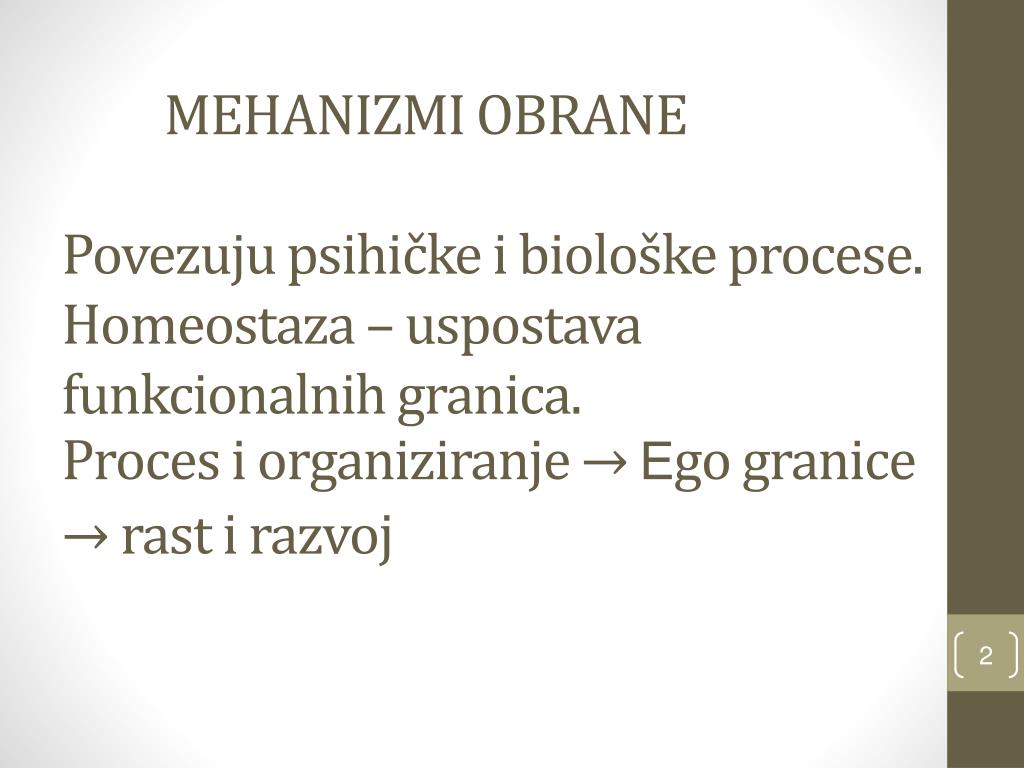 MEHANIZMI OBRANE

Povezuju psihičke i biološke procese.
Homeostaza – uspostava funkcionalnih granica.
Proces i organiziranje → Ego granice → rast i razvoj

2